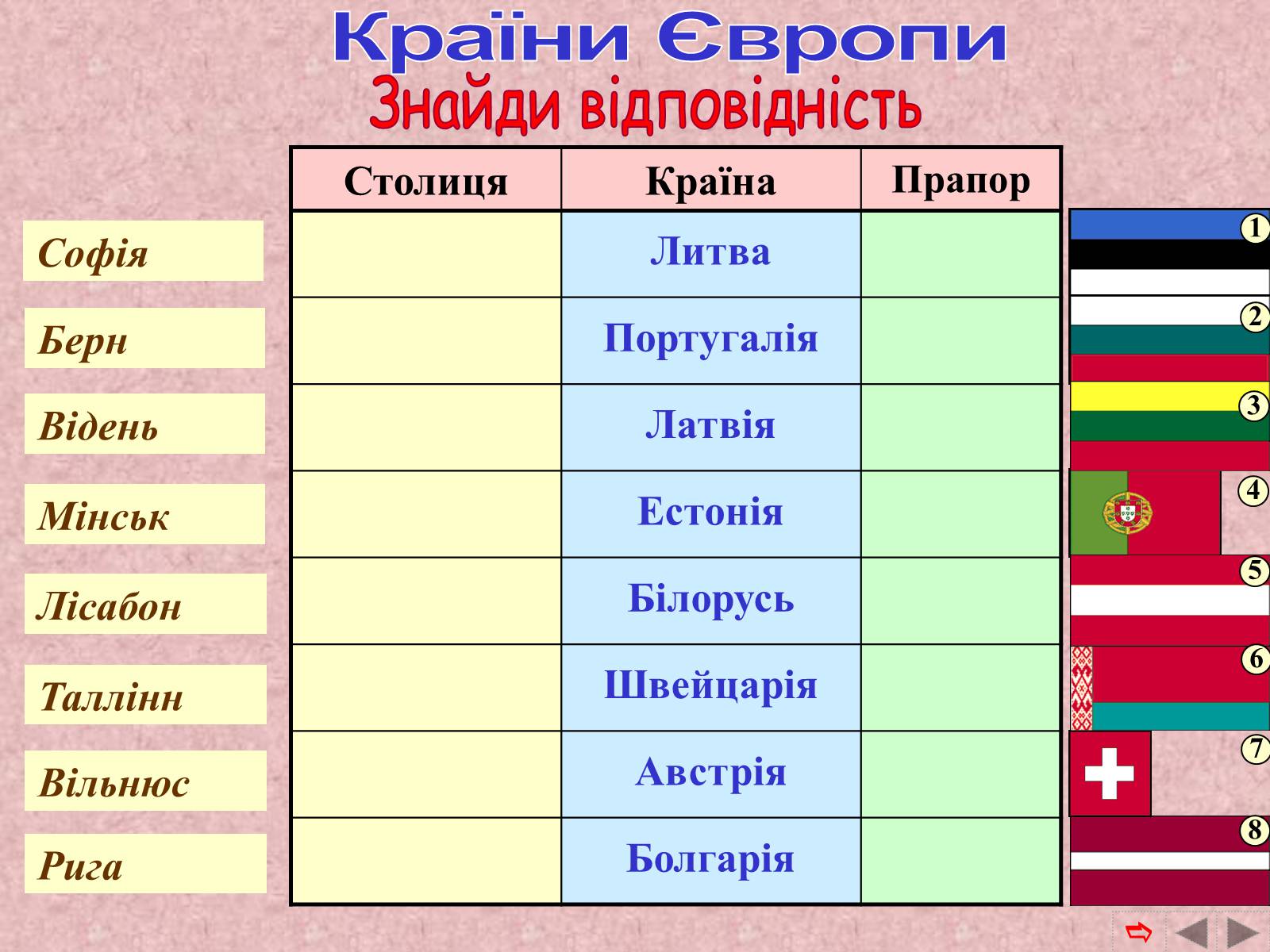 Країни Європи
Знайди відповідність

Софія

Берн

Відень

Мінськ

Лісабон

Таллінн

Вільнюс

Рига

| Столиця | Країна | Прапор |
|---|---|---|
| | Литва | |
| | Португалія | |
| | Латвія | |
| | Естонія | |
| | Білорусь | |
| | Швейцарія | |
| | Австрія | |
| | Болгарія | |

1
2
3
4
5
6
7
8